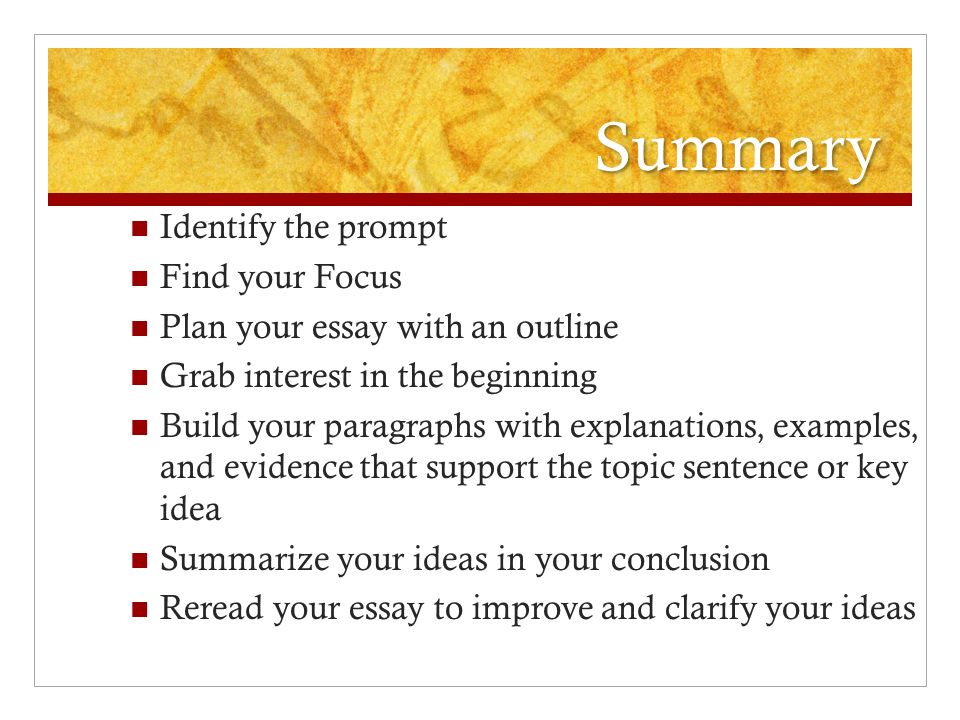 Summary

- Identify the prompt
- Find your Focus
- Plan your essay with an outline
- Grab interest in the beginning
- Build your paragraphs with explanations, examples, and evidence that support the topic sentence or key idea
- Summarize your ideas in your conclusion
- Reread your essay to improve and clarify your ideas